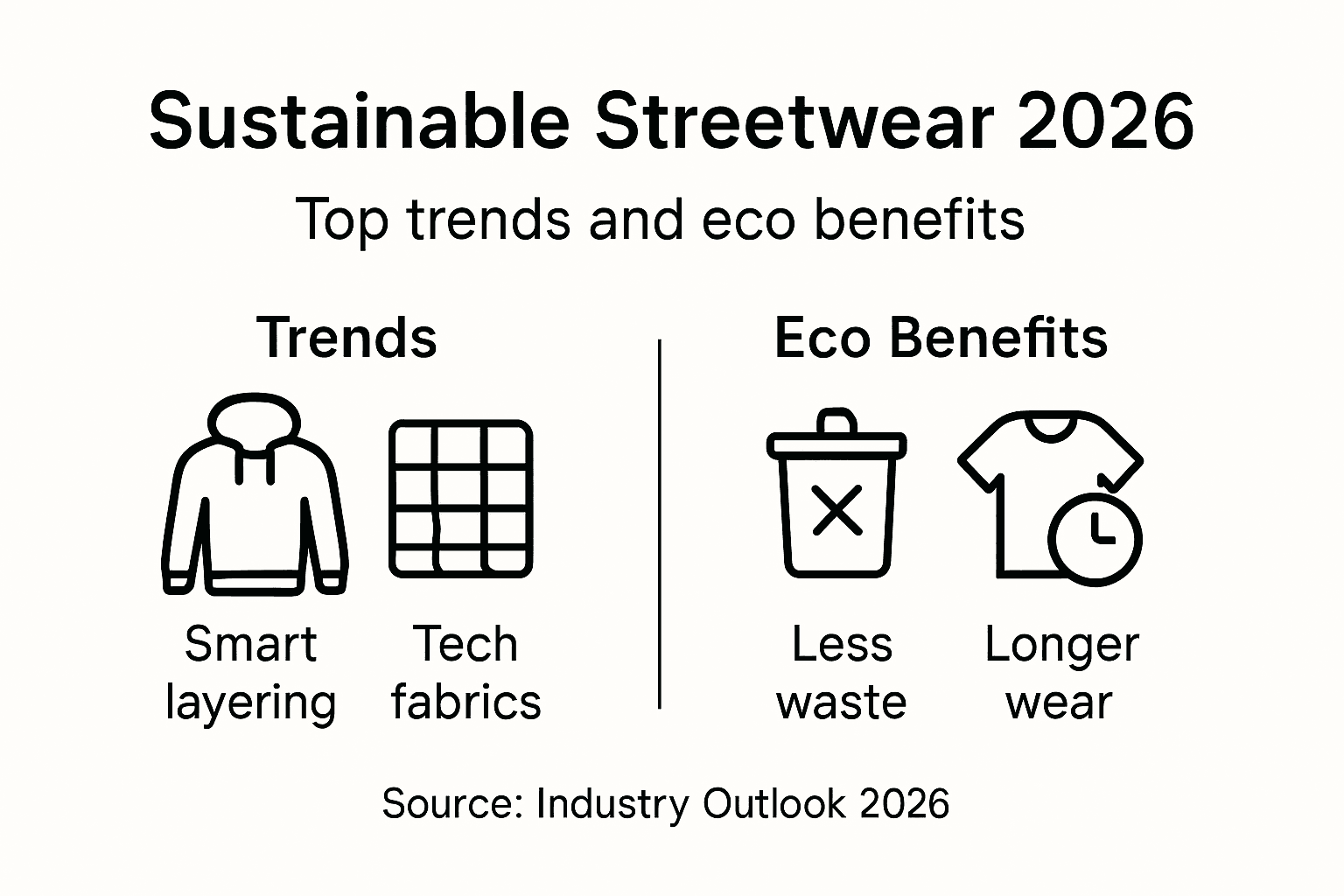 Sustainable Streetwear 2026

Top trends and eco benefits

Trends

Smart layering

Tech fabrics

Eco Benefits

Less waste

Longer wear

Source: Industry Outlook 2026